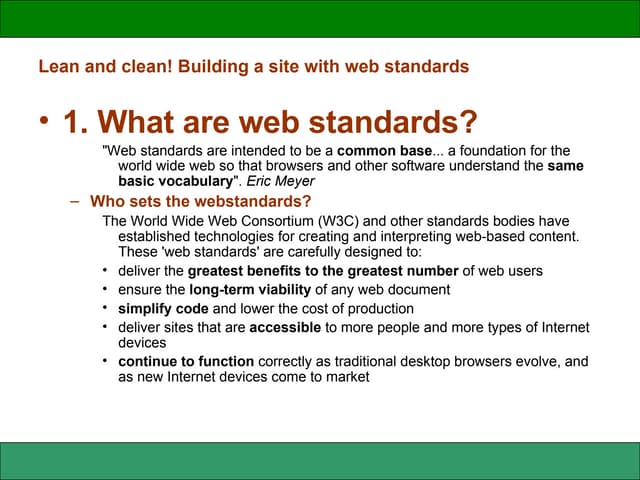 Lean and clean! Building a site with web standards

• 1. What are web standards?

"Web standards are intended to be a common base... a foundation for the world wide web so that browsers and other software understand the same basic vocabulary". Eric Meyer

– Who sets the webstandards?

The World Wide Web Consortium (W3C) and other standards bodies have established technologies for creating and interpreting web-based content. These 'web standards' are carefully designed to:

• deliver the greatest benefits to the greatest number of web users
• ensure the long-term viability of any web document
• simplify code and lower the cost of production
• deliver sites that are accessible to more people and more types of Internet devices
• continue to function correctly as traditional desktop browsers evolve, and as new Internet devices come to market